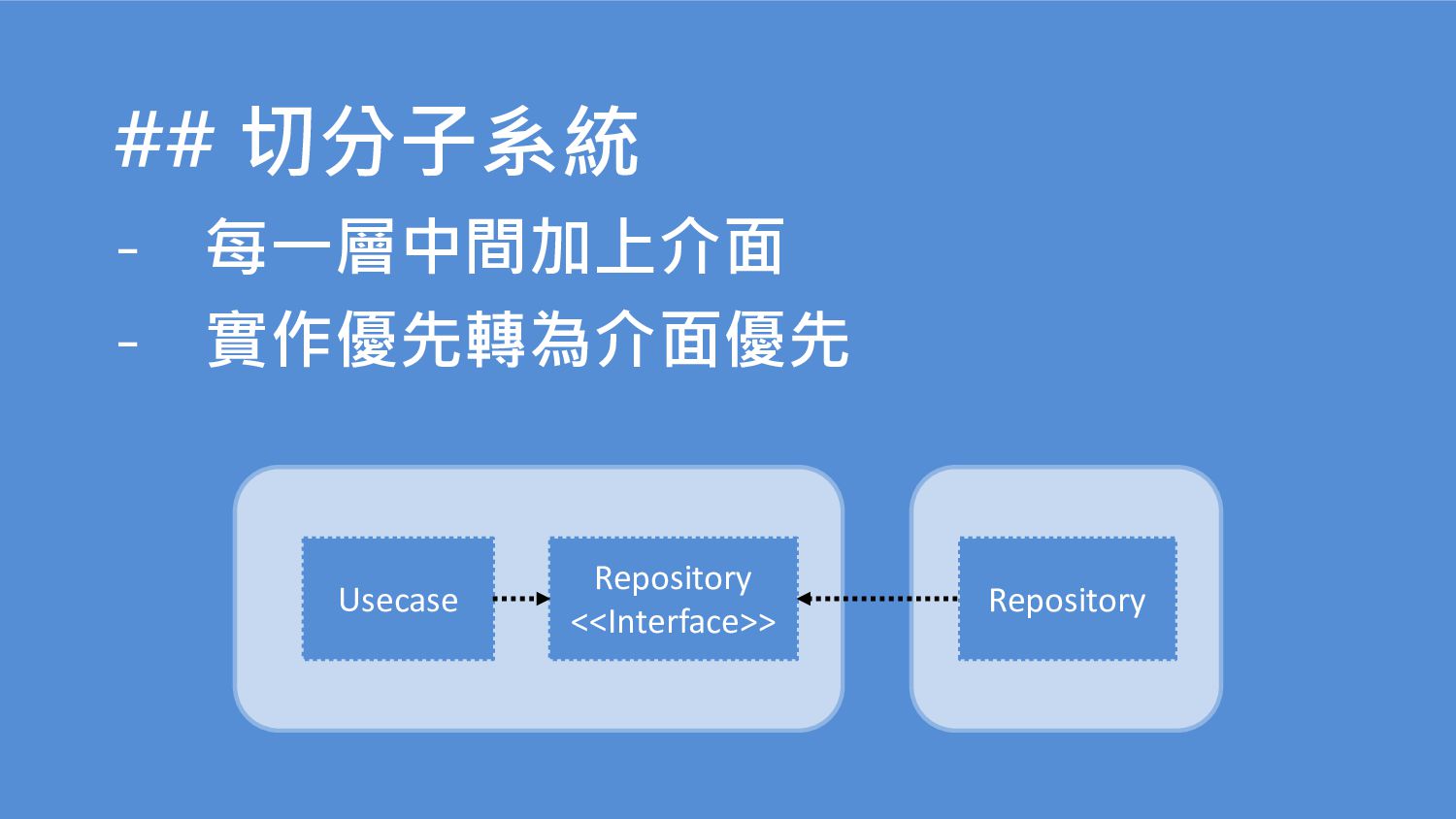 ## 切分子系統

- 每一層中間加上介面
- 實作優先轉為介面優先

Usecase

Repository
<<Interface>>

Repository